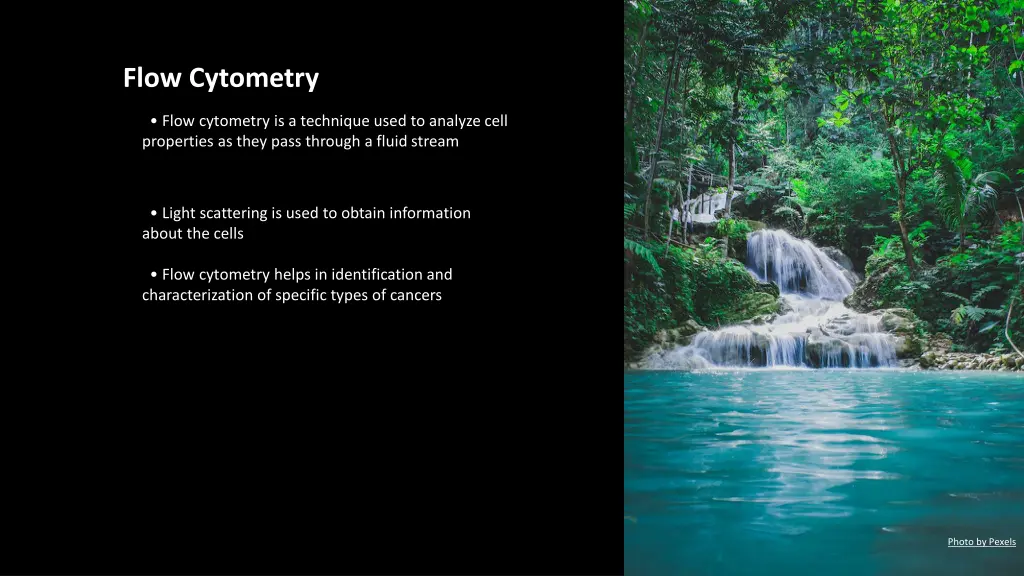 Flow Cytometry

• Flow cytometry is a technique used to analyze cell properties as they pass through a fluid stream

• Light scattering is used to obtain information about the cells

• Flow cytometry helps in identification and characterization of specific types of cancers

Photo by Pexels